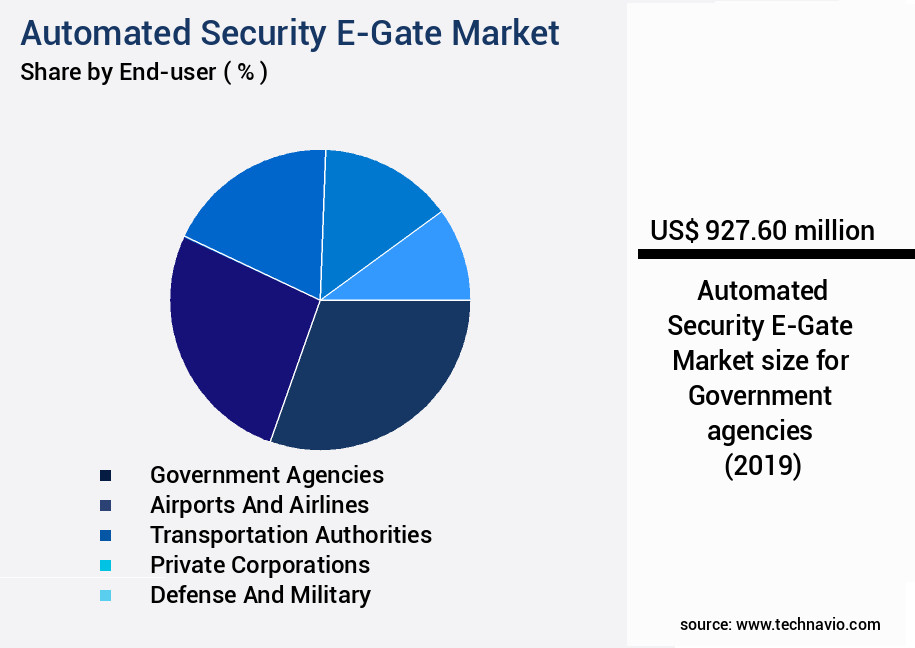 Automated Security E-Gate Market
Share by End-user ( % )

Government Agencies
Airports And Airlines
Transportation Authorities
Private Corporations
Defense And Military

US$ 927.60 million

Automated Security E-Gate Market size for Government agencies (2019)

source: www.technavio.com